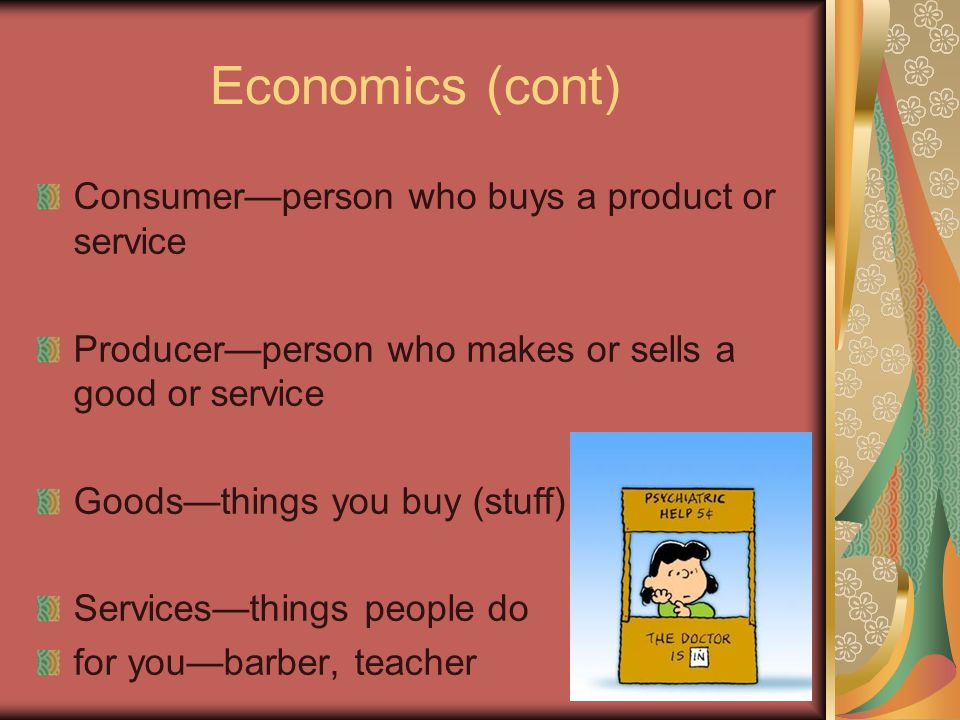 Economics (cont)

Consumer—person who buys a product or service

Producer—person who makes or sells a good or service

Goods—things you buy (stuff)

Services—things people do

for you—barber, teacher

PSYCHIATRIC HELP 5¢

THE DOCTOR IS IN